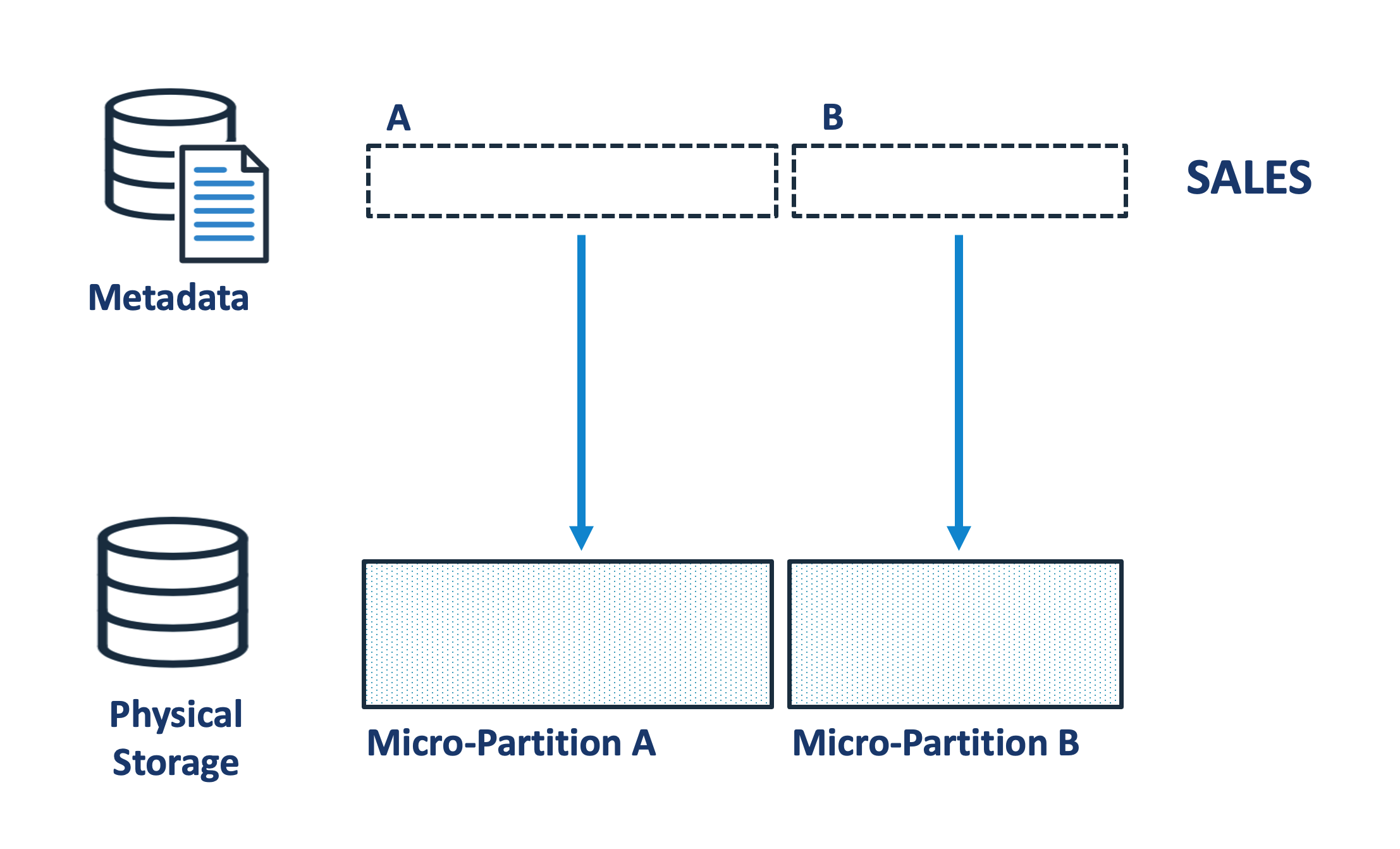 A
B
SALES
Metadata
Physical Storage
Micro-Partition A
Micro-Partition B